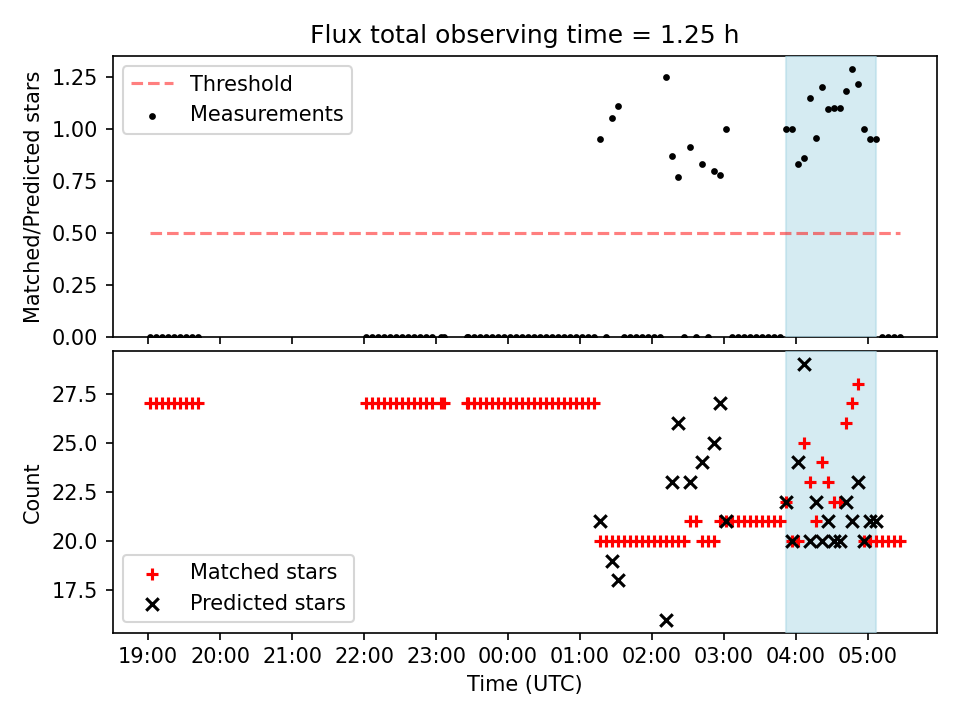 Flux total observing time = 1.25 h

Matched/Predicted stars

1.25
1.00
0.75
0.50
0.25
0.00

Threshold
Measurements

Count

27.5
25.0
22.5
20.0
17.5

Matched stars
Predicted stars

19:00 20:00 21:00 22:00 23:00 00:00 01:00 02:00 03:00 04:00 05:00

Time (UTC)